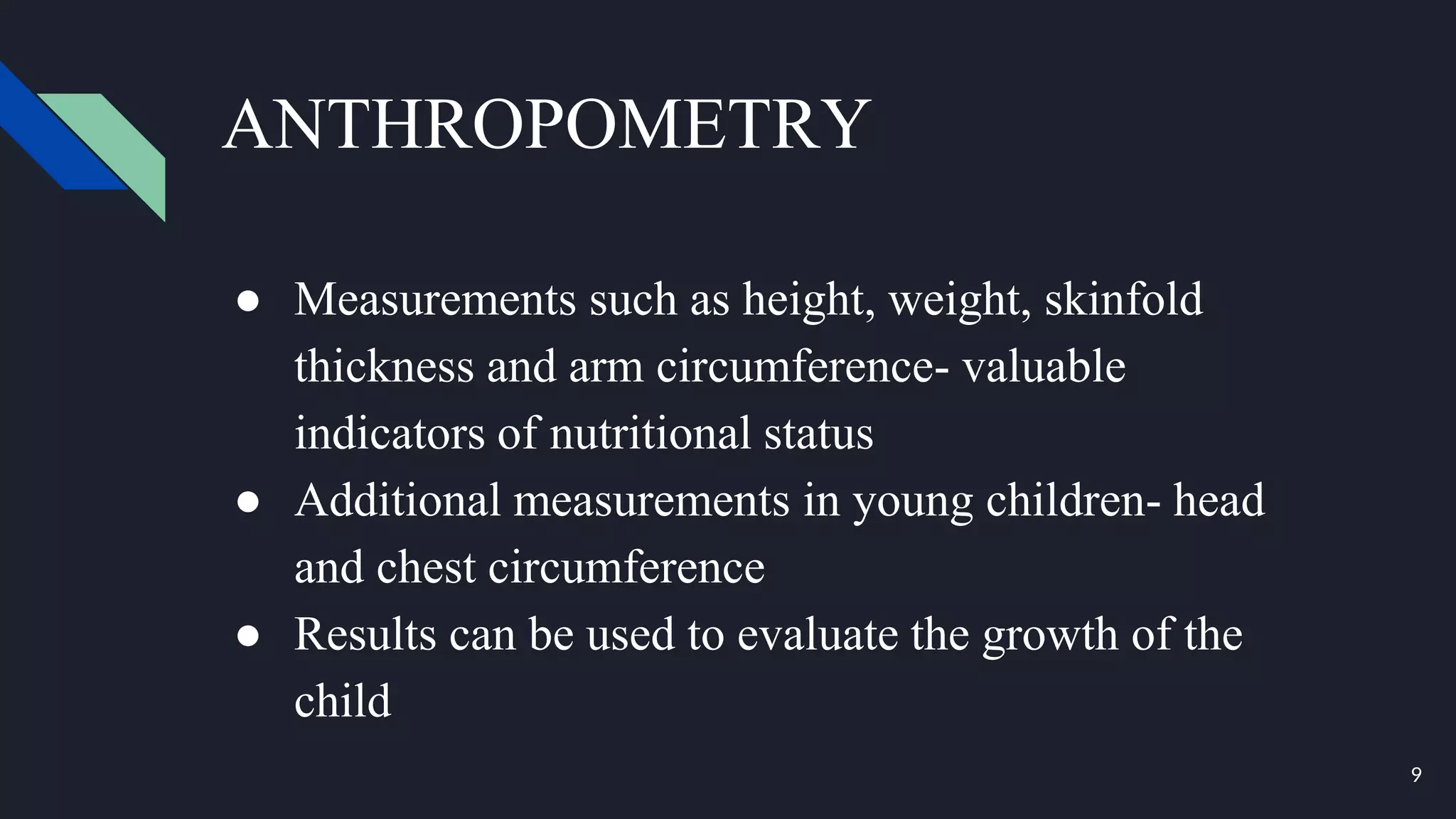 ANTHROPOMETRY

● Measurements such as height, weight, skinfold thickness and arm circumference- valuable indicators of nutritional status
● Additional measurements in young children- head and chest circumference
● Results can be used to evaluate the growth of the child

9